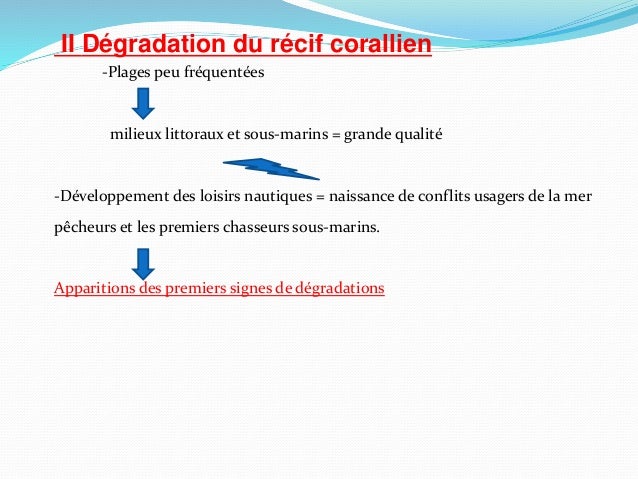 II Dégradation du récif corallien

-Plages peu fréquentées

milieux littoraux et sous-marins = grande qualité

-Développement des loisirs nautiques = naissance de conflits usagers de la mer pêcheurs et les premiers chasseurs sous-marins.

Apparitions des premiers signes de dégradations